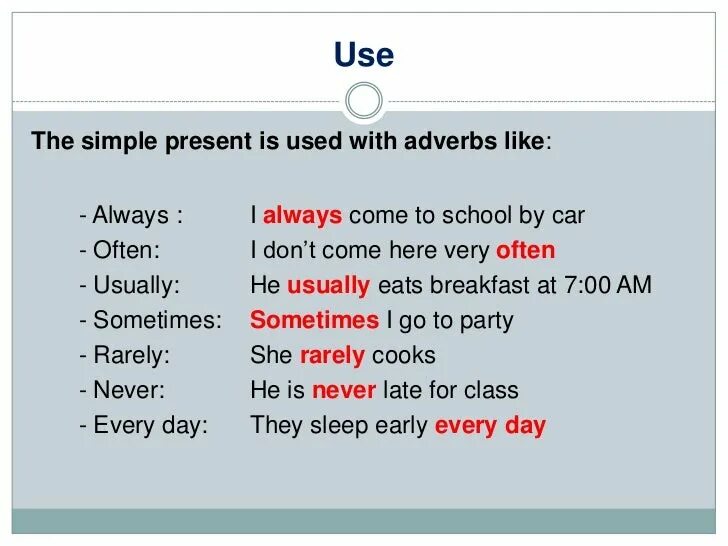 Use

The simple present is used with adverbs like:

- Always : I always come to school by car
- Often: I don't come here very often
- Usually: He usually eats breakfast at 7:00 AM
- Sometimes: Sometimes I go to party
- Rarely: She rarely cooks
- Never: He is never late for class
- Every day: They sleep early every day